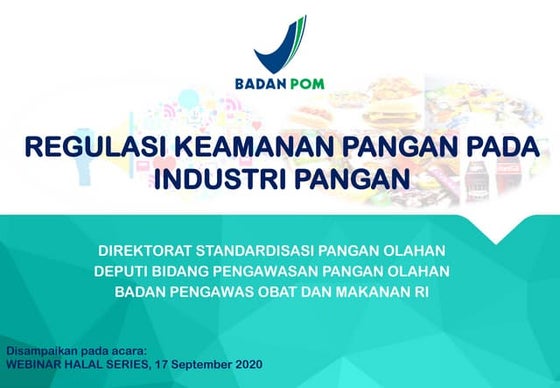 BADAN POM

REGULASI KEAMANAN PANGAN PADA INDUSTRI PANGAN

DIREKTORAT STANDARDISASI PANGAN OLAHAN
DEPUTI BIDANG PENGAWASAN PANGAN OLAHAN
BADAN PENGAWAS OBAT DAN MAKANAN RI

Disampaikan pada acara:
WEBINAR HALAL SERIES, 17 September 2020